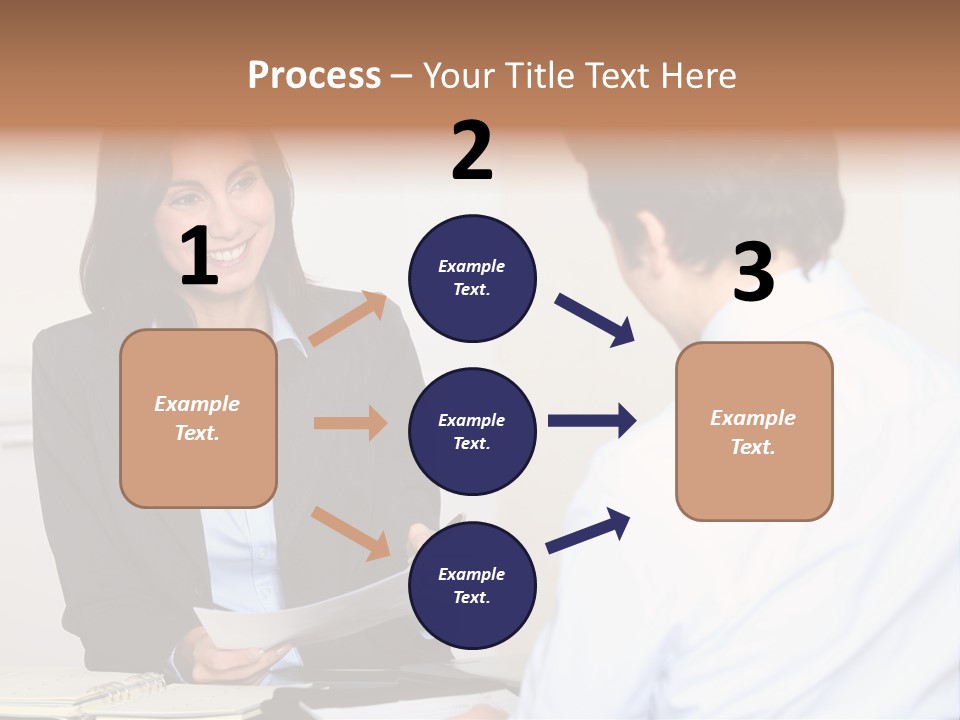 Process – Your Title Text Here

1

Example Text.

2

Example Text.

Example Text.

Example Text.

3

Example Text.